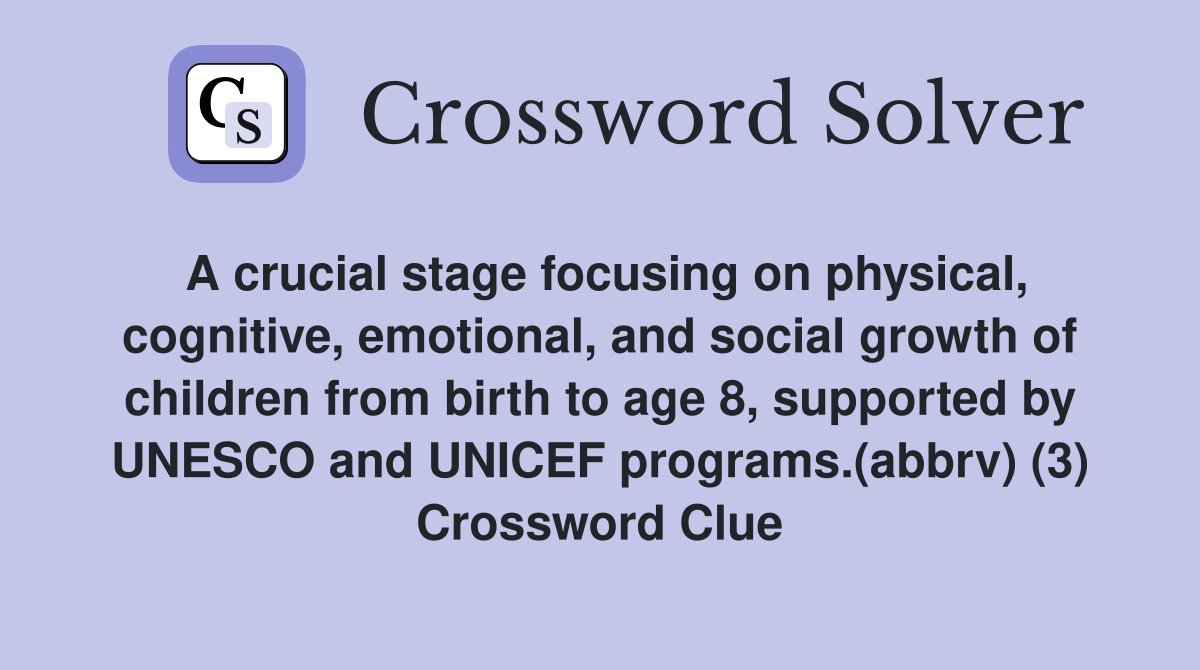 CS

Crossword Solver

A crucial stage focusing on physical, cognitive, emotional, and social growth of children from birth to age 8, supported by UNESCO and UNICEF programs.(abbrv) (3) Crossword Clue